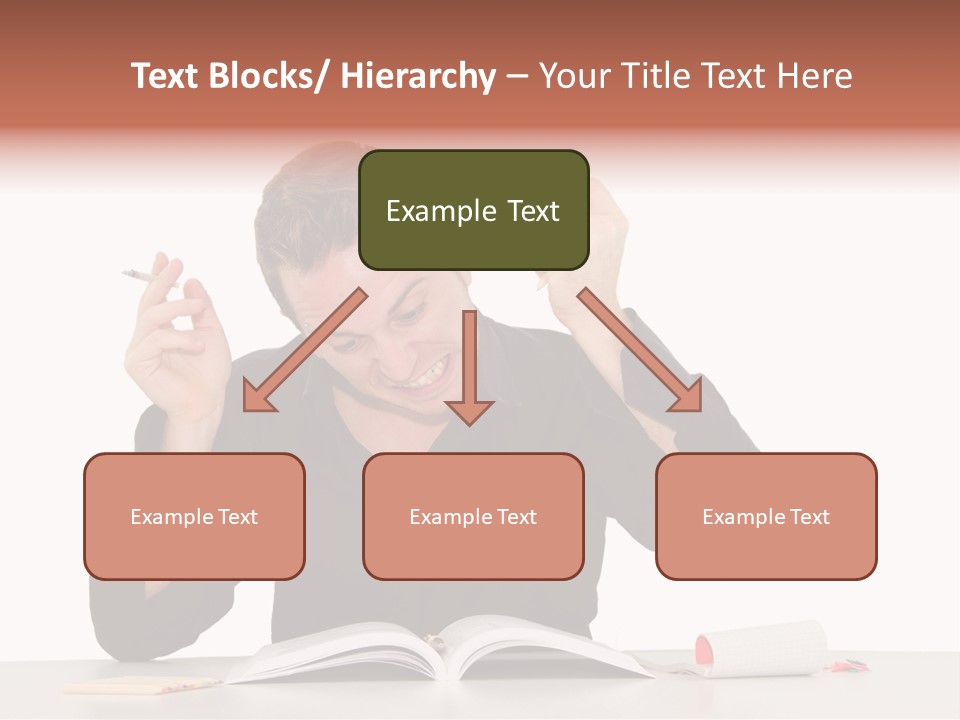 Text Blocks/ Hierarchy – Your Title Text Here

Example Text

Example Text

Example Text

Example Text